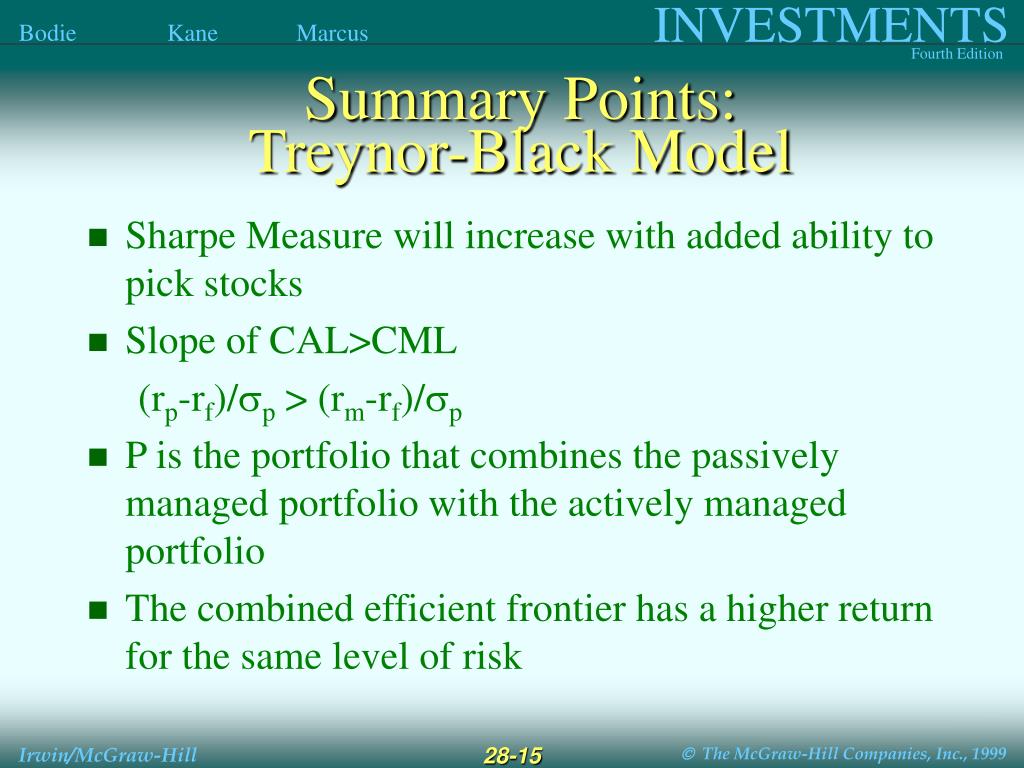 Bodie Kane Marcus

INVESTMENTS

Fourth Edition

Summary Points:
Treynor-Black Model

- Sharpe Measure will increase with added ability to pick stocks
- Slope of CAL>CML

$(r_p-r_f)/\sigma_p > (r_m-r_f)/\sigma_p$

- P is the portfolio that combines the passively managed portfolio with the actively managed portfolio
- The combined efficient frontier has a higher return for the same level of risk

Irwin/McGraw-Hill

28-15

© The McGraw-Hill Companies, Inc., 1999